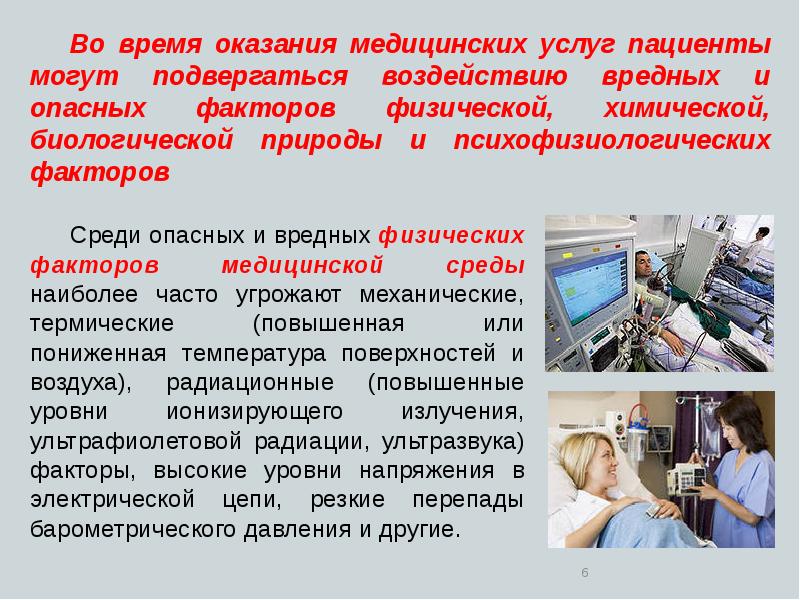 Во время оказания медицинских услуг пациенты могут подвергаться воздействию вредных и опасных факторов физической, химической, биологической природы и психофизиологических факторов

Среди опасных и вредных физических факторов медицинской среды наиболее часто угрожают механические, термические (повышенная или пониженная температура поверхностей и воздуха), радиационные (повышенные уровни ионизирующего излучения, ультрафиолетовой радиации, ультразвука) факторы, высокие уровни напряжения в электрической цепи, резкие перепады барометрического давления и другие.

6